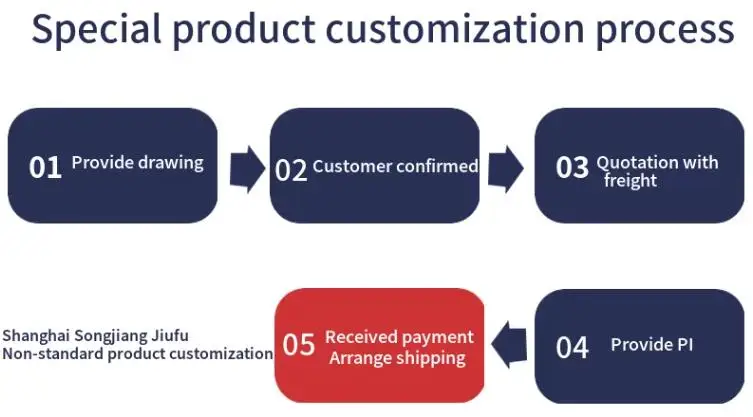 Special product customization process

01 Provide drawing

02 Customer confirmed

03 Quotation with freight

04 Provide PI

05 Received payment Arrange shipping

Shanghai Songjiang Jiufu
Non-standard product customization